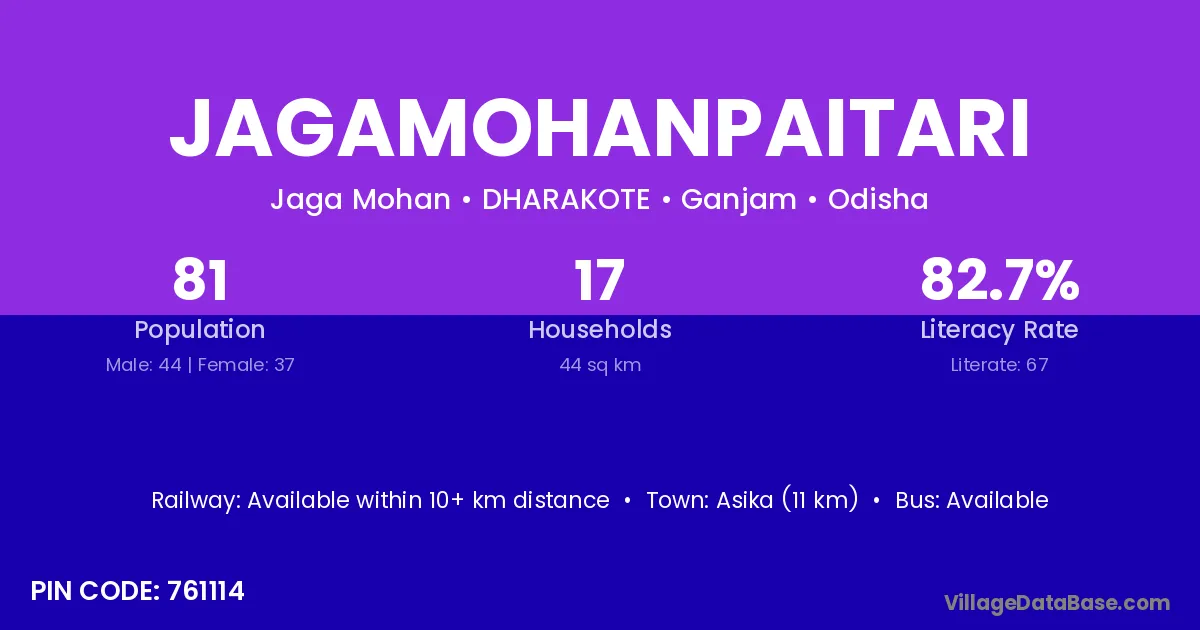 JAGAMOHANPAITARI

Jaga Mohan • DHARAKOTE • Ganjam • Odisha

81
Population
Male: 44 | Female: 37

17
Households
44 sq km

82.7%
Literacy Rate
Literate: 67

Railway: Available within 10+ km distance • Town: Asika (11 km) • Bus: Available

PIN CODE: 761114

VillageDataBase.com